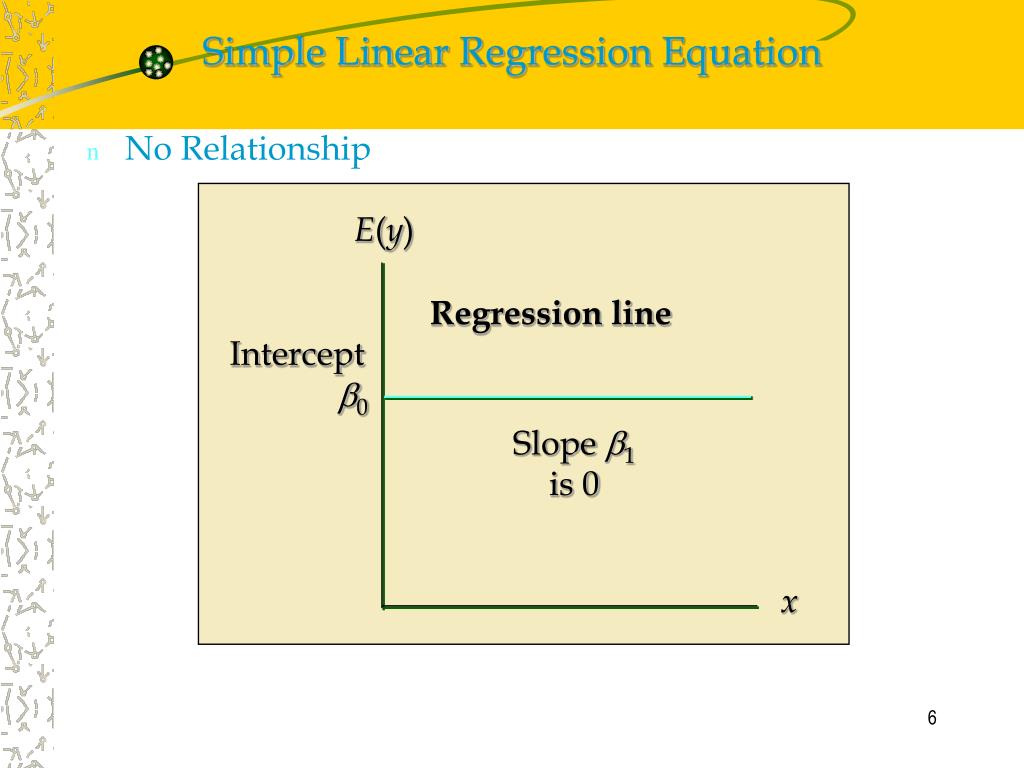 Simple Linear Regression Equation

n No Relationship

$E(y)$

Regression line

Intercept $\beta_0$

Slope $\beta_1$ is 0

$x$

6